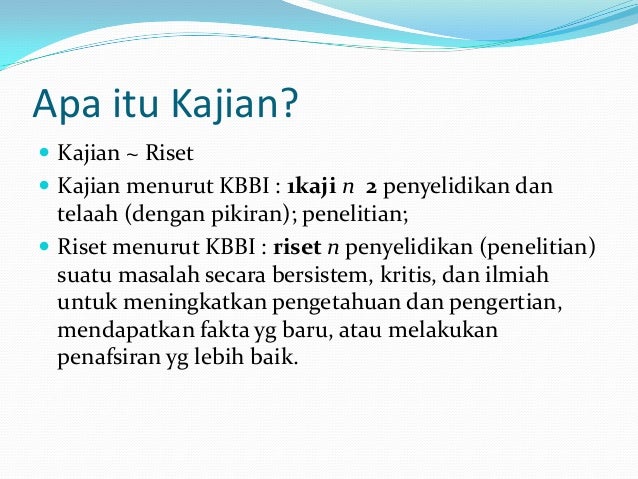 Apa itu Kajian?

Kajian ~ Riset

Kajian menurut KBBI : 1kaji n 2 penyelidikan dan telaah (dengan pikiran); penelitian;

Riset menurut KBBI : riset n penyelidikan (penelitian) suatu masalah secara bersistem, kritis, dan ilmiah untuk meningkatkan pengetahuan dan pengertian, mendapatkan fakta yg baru, atau melakukan penafsiran yg lebih baik.